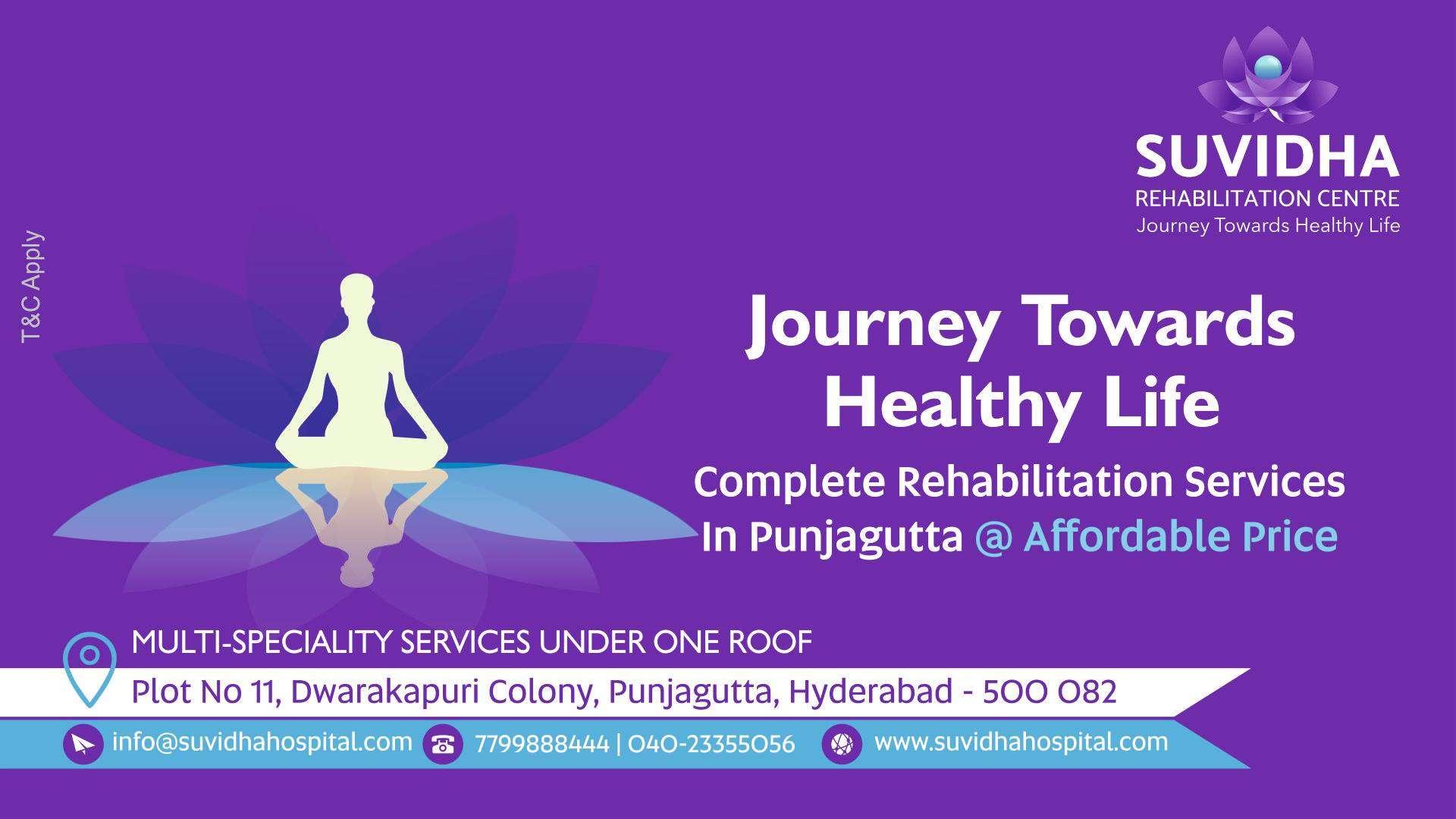 SUVIDHA
REHABILITATION CENTRE
Journey Towards Healthy Life

T&C Apply

Journey Towards Healthy Life

Complete Rehabilitation Services In Punjagutta @ Affordable Price

MULTI-SPECIALITY SERVICES UNDER ONE ROOF

Plot No 11, Dwarakapuri Colony, Punjagutta, Hyderabad - 500 082

info@suvidhahospital.com 7799888444 | 040-23355056 www.suvidhahospital.com